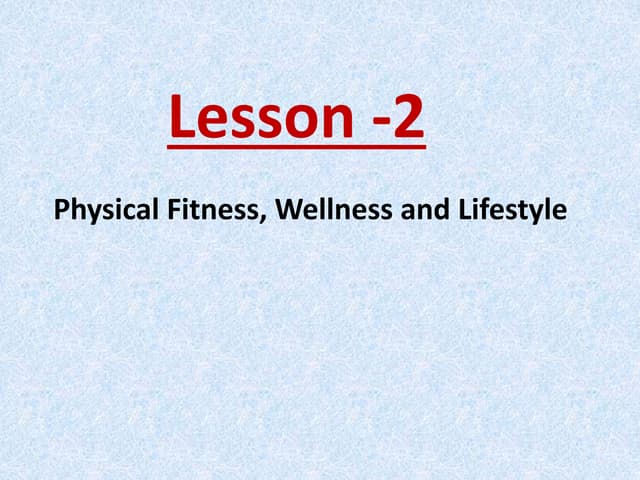 Lesson -2

Physical Fitness, Wellness and Lifestyle